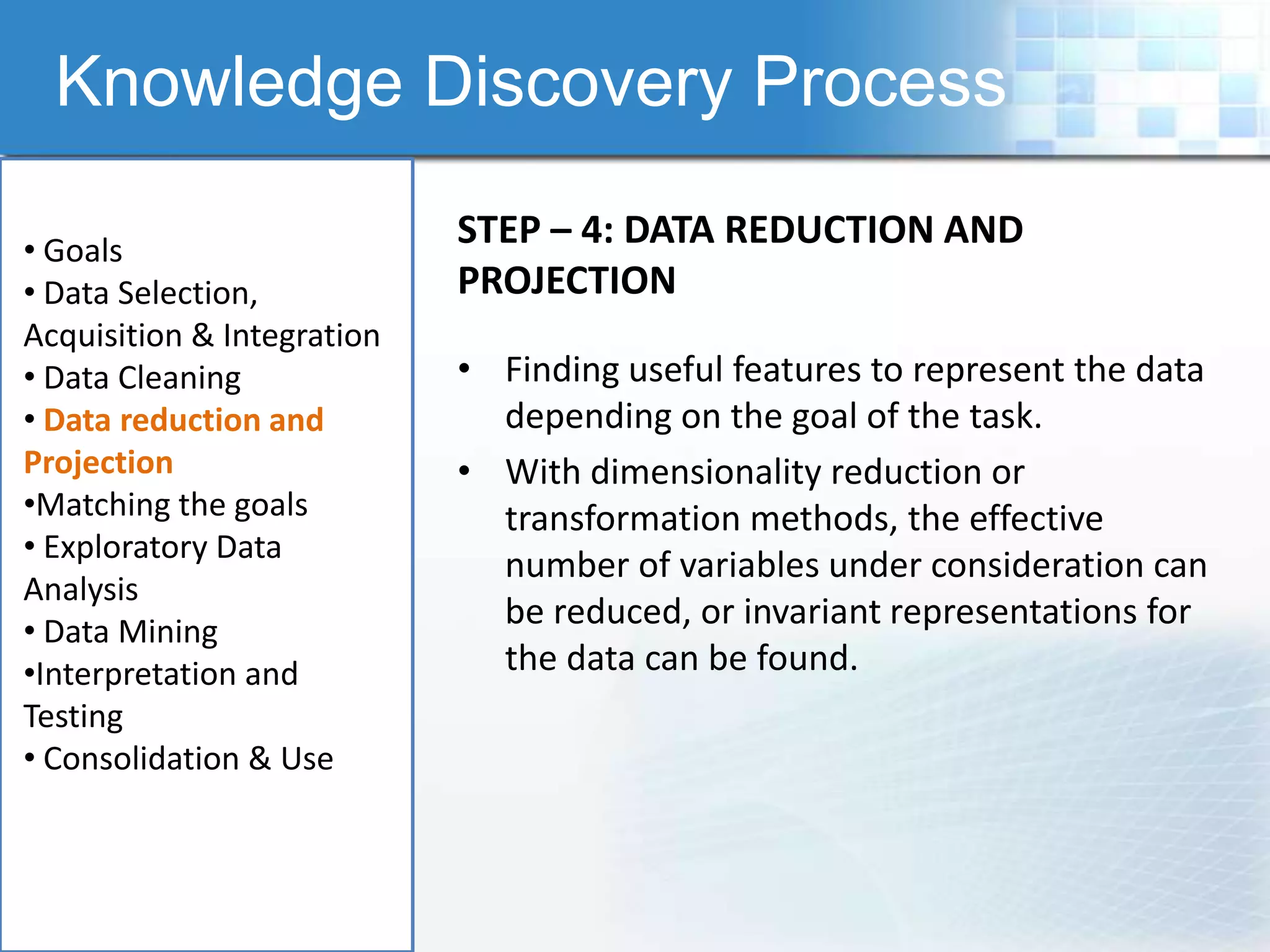 Knowledge Discovery Process

• Goals
• Data Selection, Acquisition & Integration
• Data Cleaning
• Data reduction and Projection
•Matching the goals
• Exploratory Data Analysis
• Data Mining
•Interpretation and Testing
• Consolidation & Use

STEP – 4: DATA REDUCTION AND PROJECTION

• Finding useful features to represent the data depending on the goal of the task.
• With dimensionality reduction or transformation methods, the effective number of variables under consideration can be reduced, or invariant representations for the data can be found.